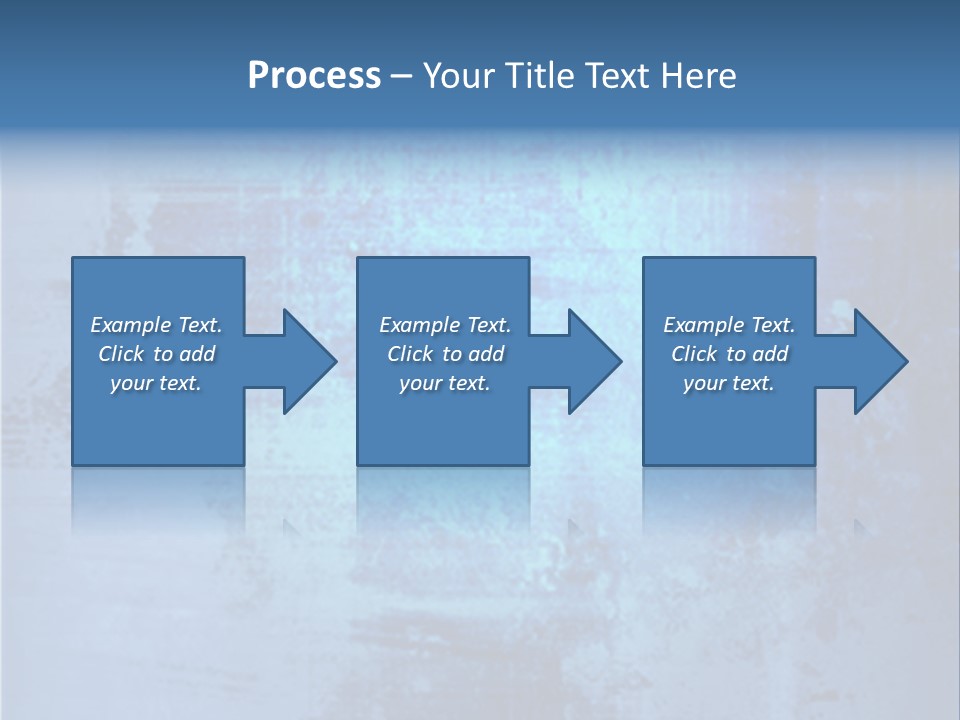 Process – Your Title Text Here

Example Text. Click to add your text.

Example Text. Click to add your text.

Example Text. Click to add your text.